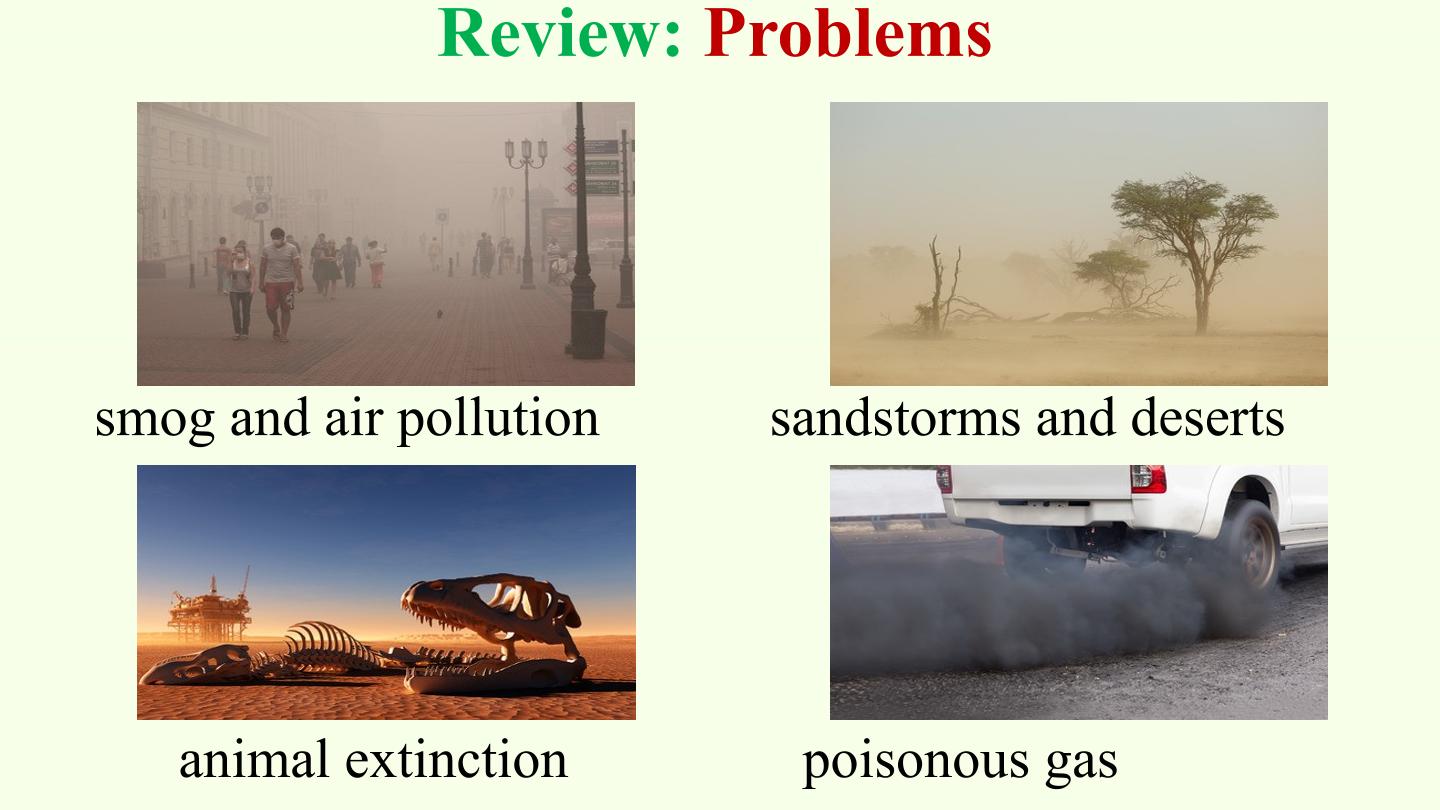 Review: Problems

smog and air pollution

sandstorms and deserts

animal extinction

poisonous gas